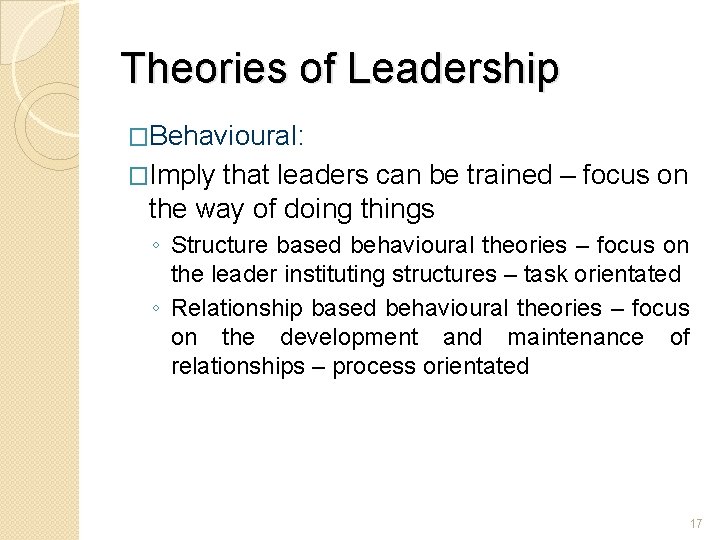 Theories of Leadership

□Behavioural:

□Imply that leaders can be trained – focus on the way of doing things

◦ Structure based behavioural theories – focus on the leader instituting structures – task orientated

◦ Relationship based behavioural theories – focus on the development and maintenance of relationships – process orientated

17